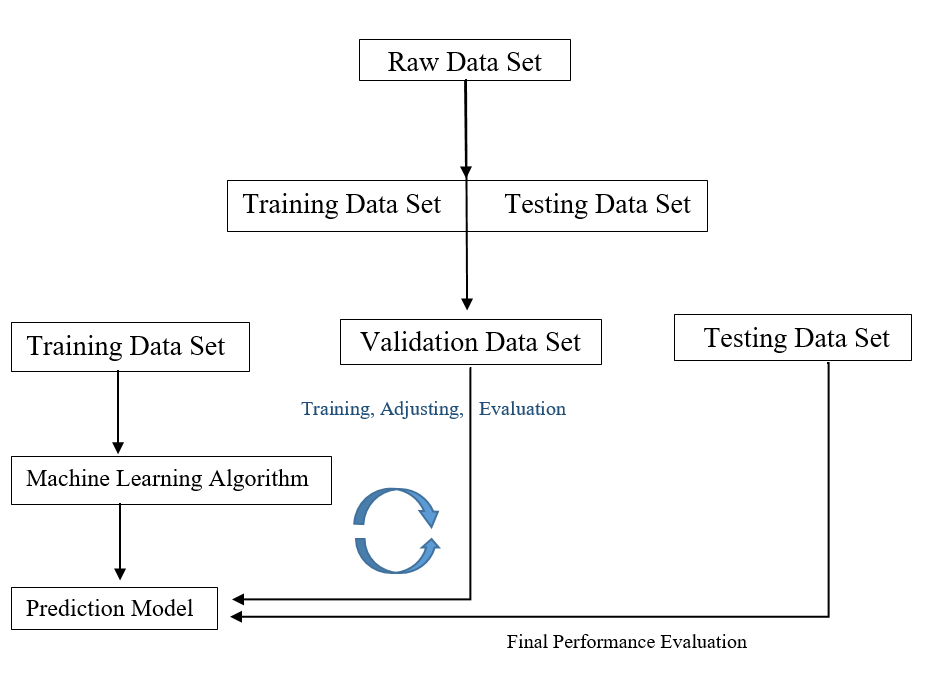 Raw Data Set

Training Data Set Testing Data Set

Training Data Set

Validation Data Set

Testing Data Set

Training, Adjusting, Evaluation

Machine Learning Algorithm

Prediction Model

Final Performance Evaluation